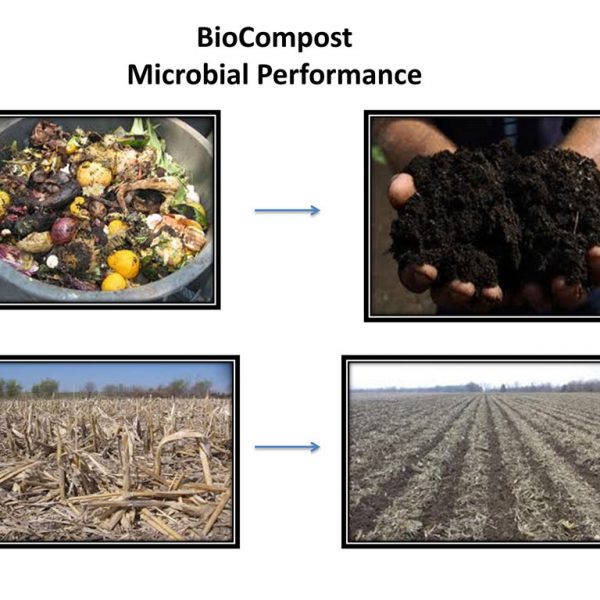 BioCompost
Microbial Performance